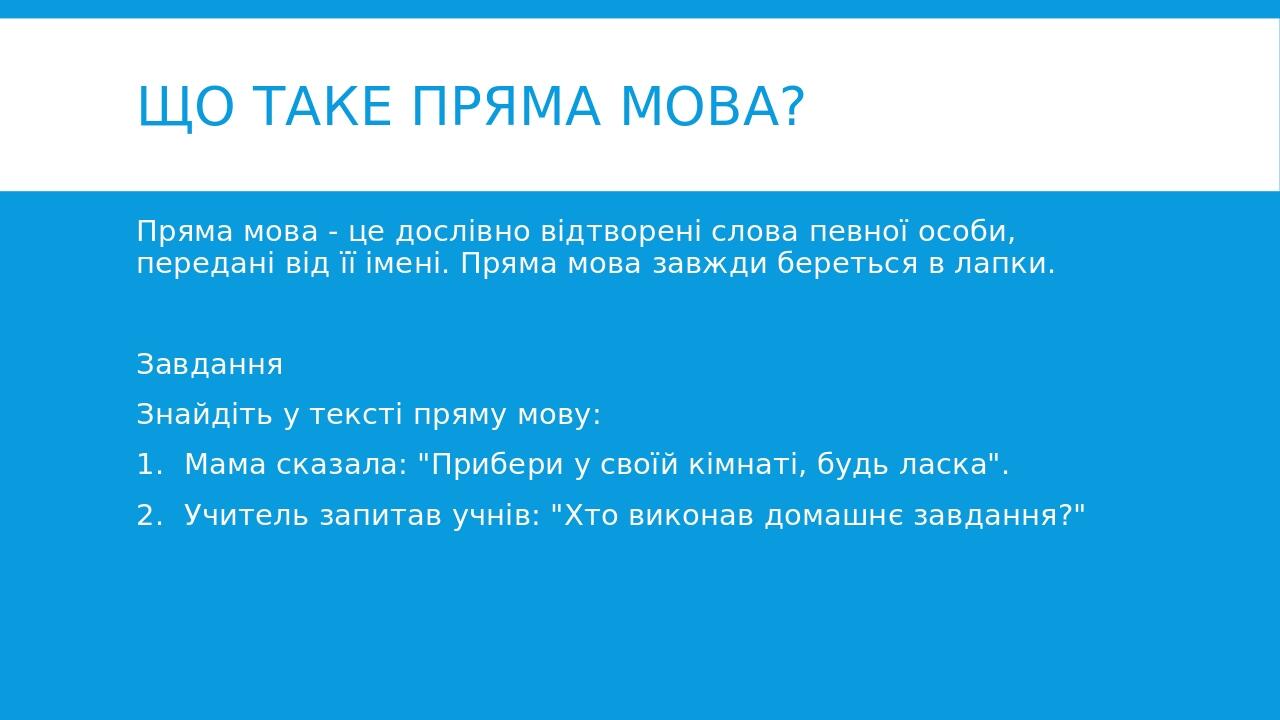 ЩО ТАКЕ ПРЯМА МОВА?

Пряма мова - це дослівно відтворені слова певної особи, передані від її імені. Пряма мова завжди береться в лапки.

Завдання

Знайдіть у тексті пряму мову:

1. Мама сказала: "Прибери у своїй кімнаті, будь ласка".

2. Учитель запитав учнів: "Хто виконав домашнє завдання?"